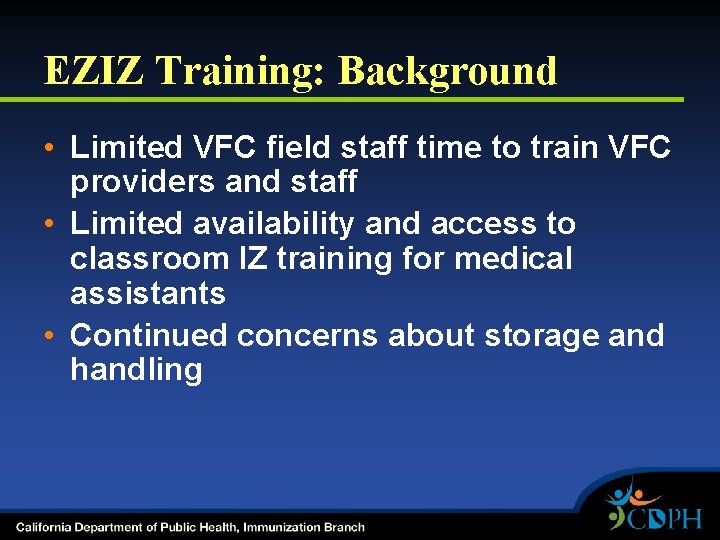 EZIZ Training: Background

• Limited VFC field staff time to train VFC providers and staff
• Limited availability and access to classroom IZ training for medical assistants
• Continued concerns about storage and handling

California Department of Public Health, Immunization Branch

CDPH